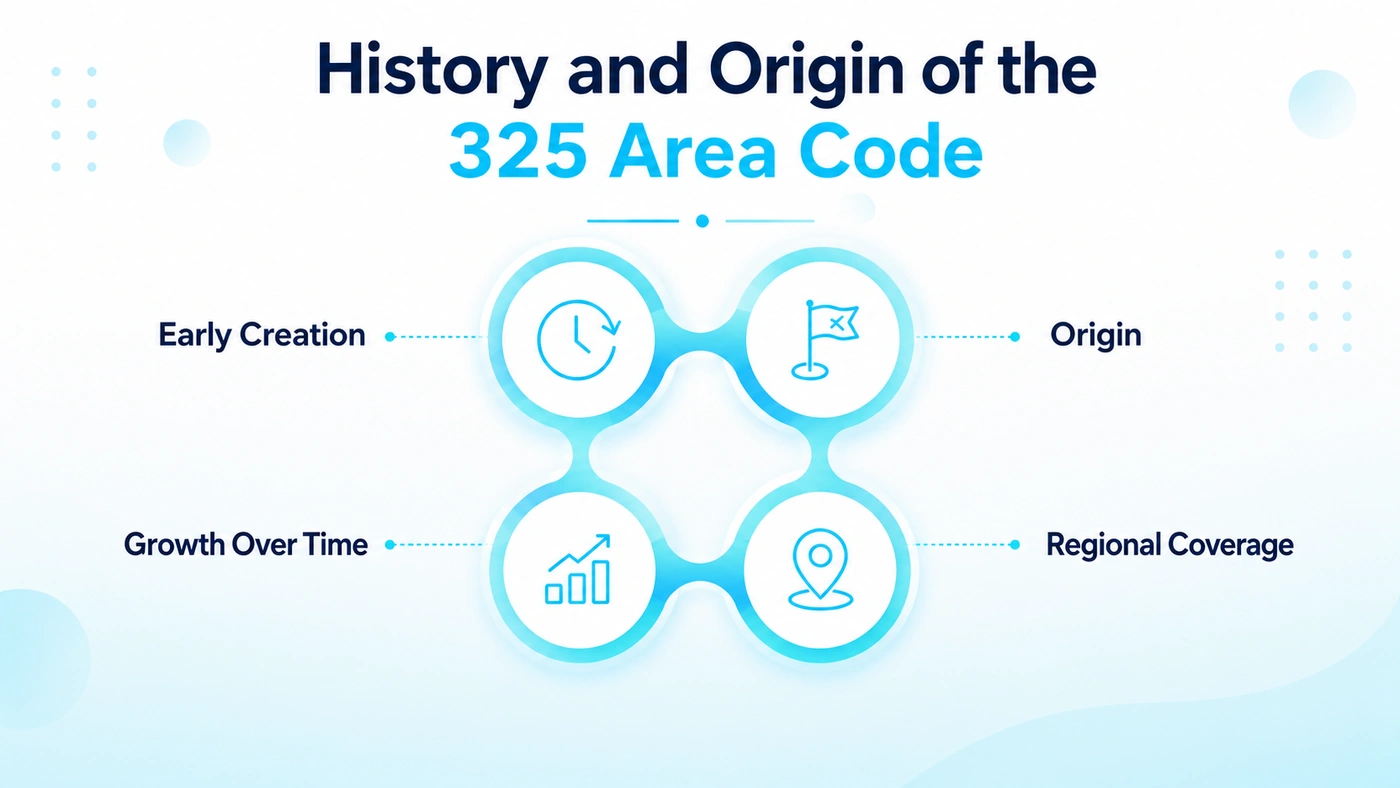 History and Origin of the 325 Area Code

Early Creation

Origin

Growth Over Time

Regional Coverage